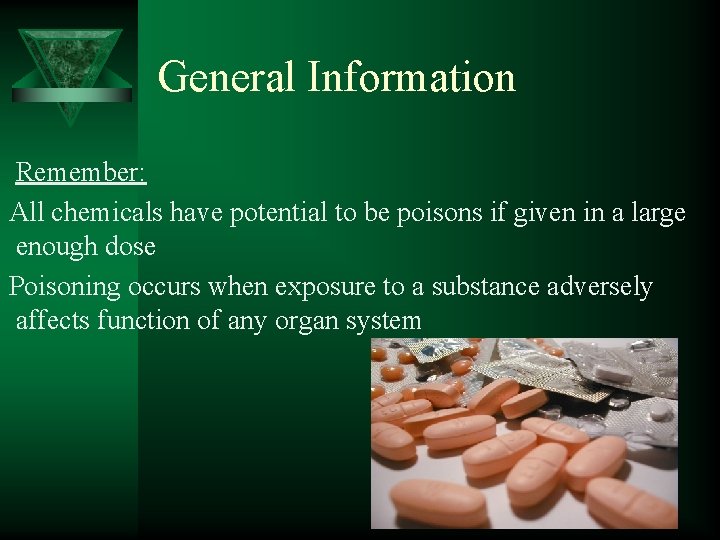 General Information

Remember:

All chemicals have potential to be poisons if given in a large enough dose

Poisoning occurs when exposure to a substance adversely affects function of any organ system